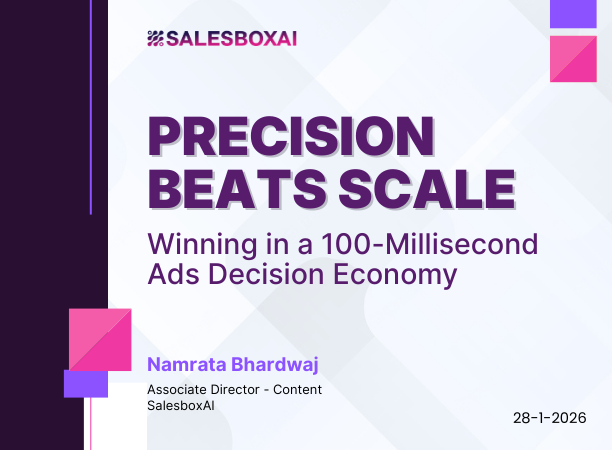 SALESBOXAI

PRECISION BEATS SCALE

Winning in a 100-Millisecond Ads Decision Economy

Namrata Bhardwaj

Associate Director - Content
SalesboxAI

28-1-2026